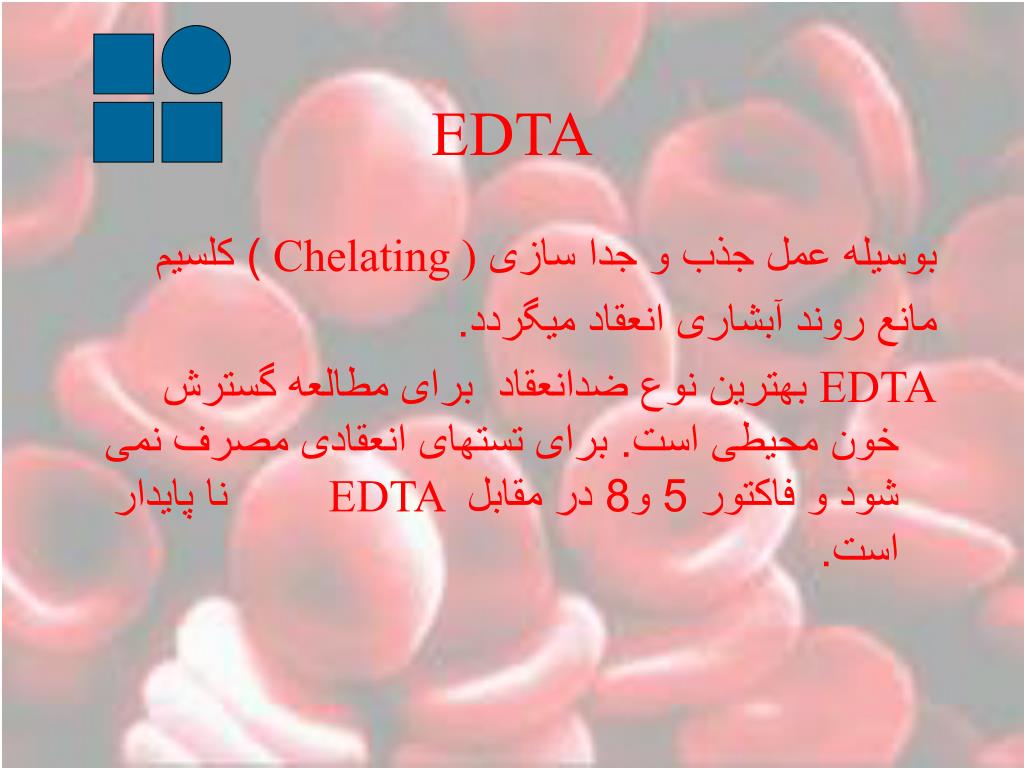 EDTA

بوسیله عمل جذب و جدا سازی ( Chelating ) کلسیم مانع روند آبشاری انعقاد میگردد.

EDTA بهترین نوع ضدانعقاد برای مطالعه گسترش خون محیطی است. برای تستهای انعقادی مصرف نمی شود و فاکتور 5 و8 در مقابل EDTA نا پایدار است.